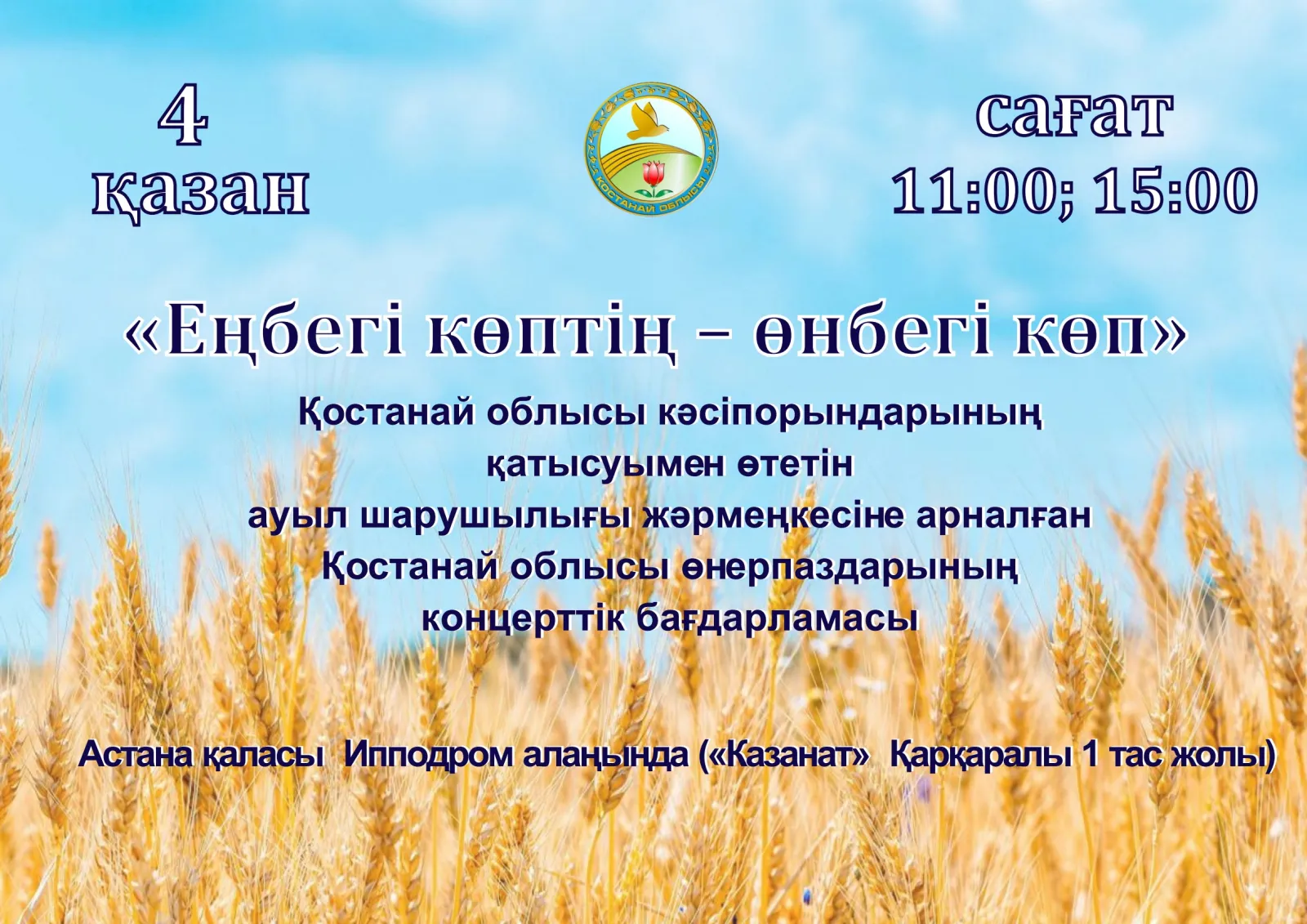 4
қазан

ҚОСТАНАЙ ОБЛЫСЫ

сағат
11:00; 15:00

«Еңбегі көптің – өнбегі көп»

Қостанай облысы кәсіпорындарының қатысуымен өтетін ауыл шарушылығы жәрмеңкесіне арналған Қостанай облысы өнерпаздарының концерттік бағдарламасы

Астана қаласы Ипподром алаңында («Казанат» Қарқаралы 1 тас жолы)